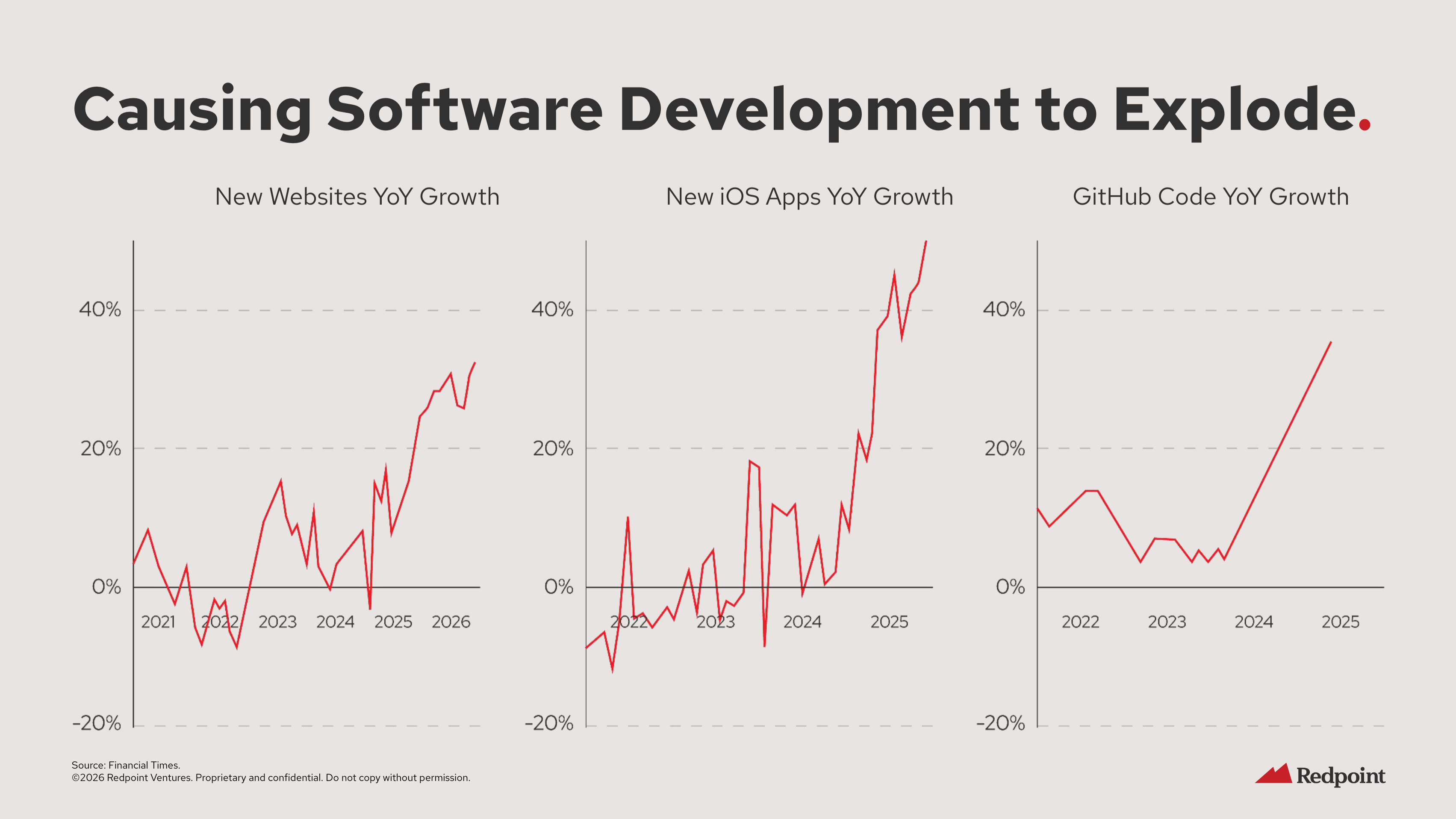 Causing Software Development to Explode.

New Websites YoY Growth

40%
20%
0%
-20%
2021 2022 2023 2024 2025 2026

New iOS Apps YoY Growth

40%
20%
0%
-20%
2022 2023 2024 2025

GitHub Code YoY Growth

40%
20%
0%
-20%
2022 2023 2024 2025

Source: Financial Times.
©2026 Redpoint Ventures. Proprietary and confidential. Do not copy without permission.

Redpoint